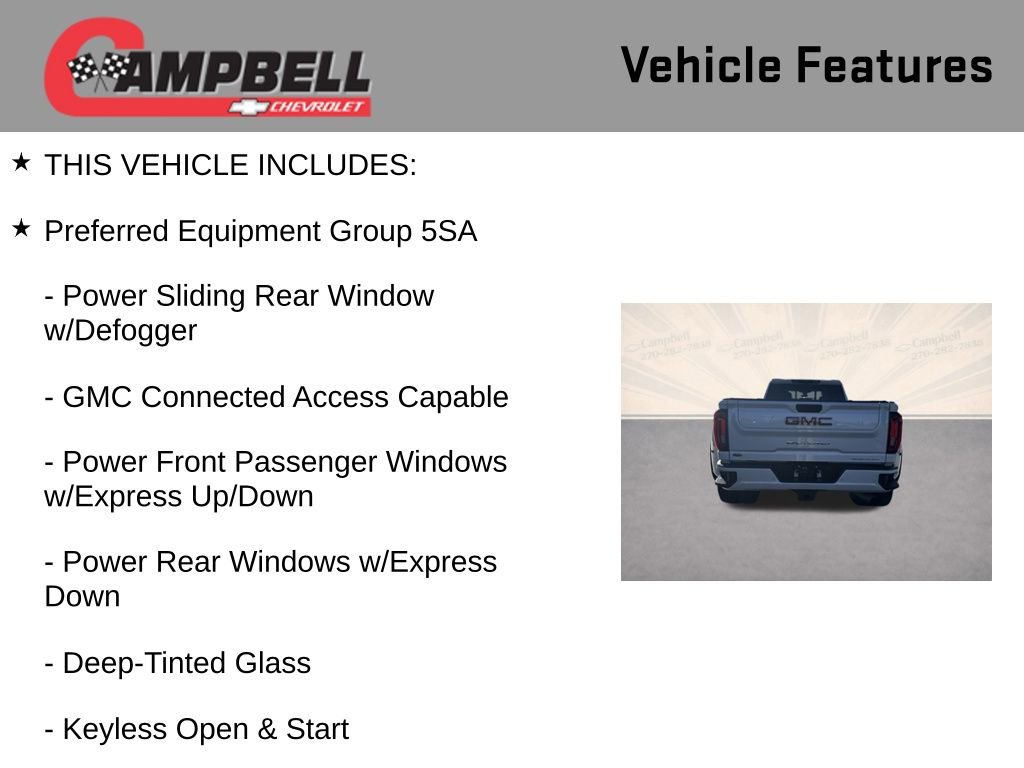 CAMPBELL
CHEVROLET

Vehicle Features

★ THIS VEHICLE INCLUDES:

★ Preferred Equipment Group 5SA

- Power Sliding Rear Window w/Defogger

- GMC Connected Access Capable

- Power Front Passenger Windows w/Express Up/Down

- Power Rear Windows w/Express Down

- Deep-Tinted Glass

- Keyless Open & Start

Campbell 270-282-7838 Campbell 270-282-7838 Campbell 270-282-7838 Campbell 270-282-7838

GMC